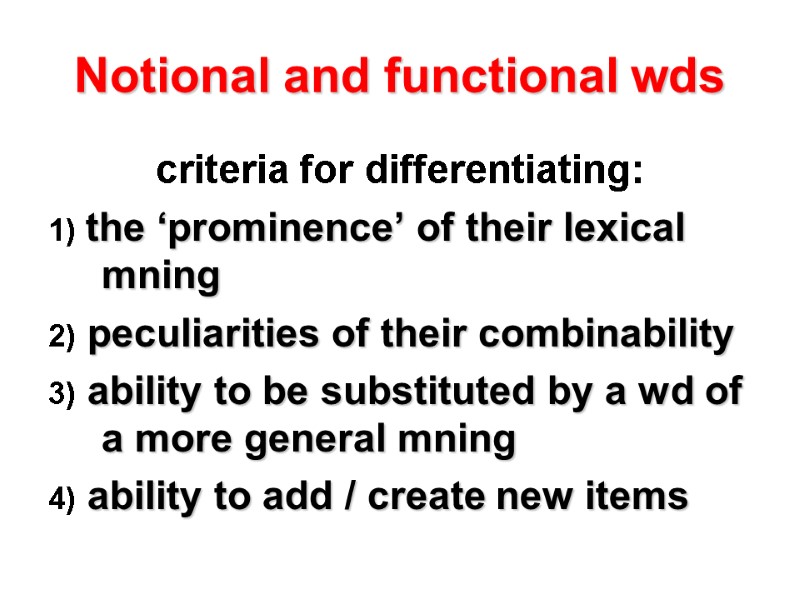 Notional and functional wds

criteria for differentiating:

1) the ‘prominence’ of their lexical mning

2) peculiarities of their combinability

3) ability to be substituted by a wd of a more general mning

4) ability to add / create new items